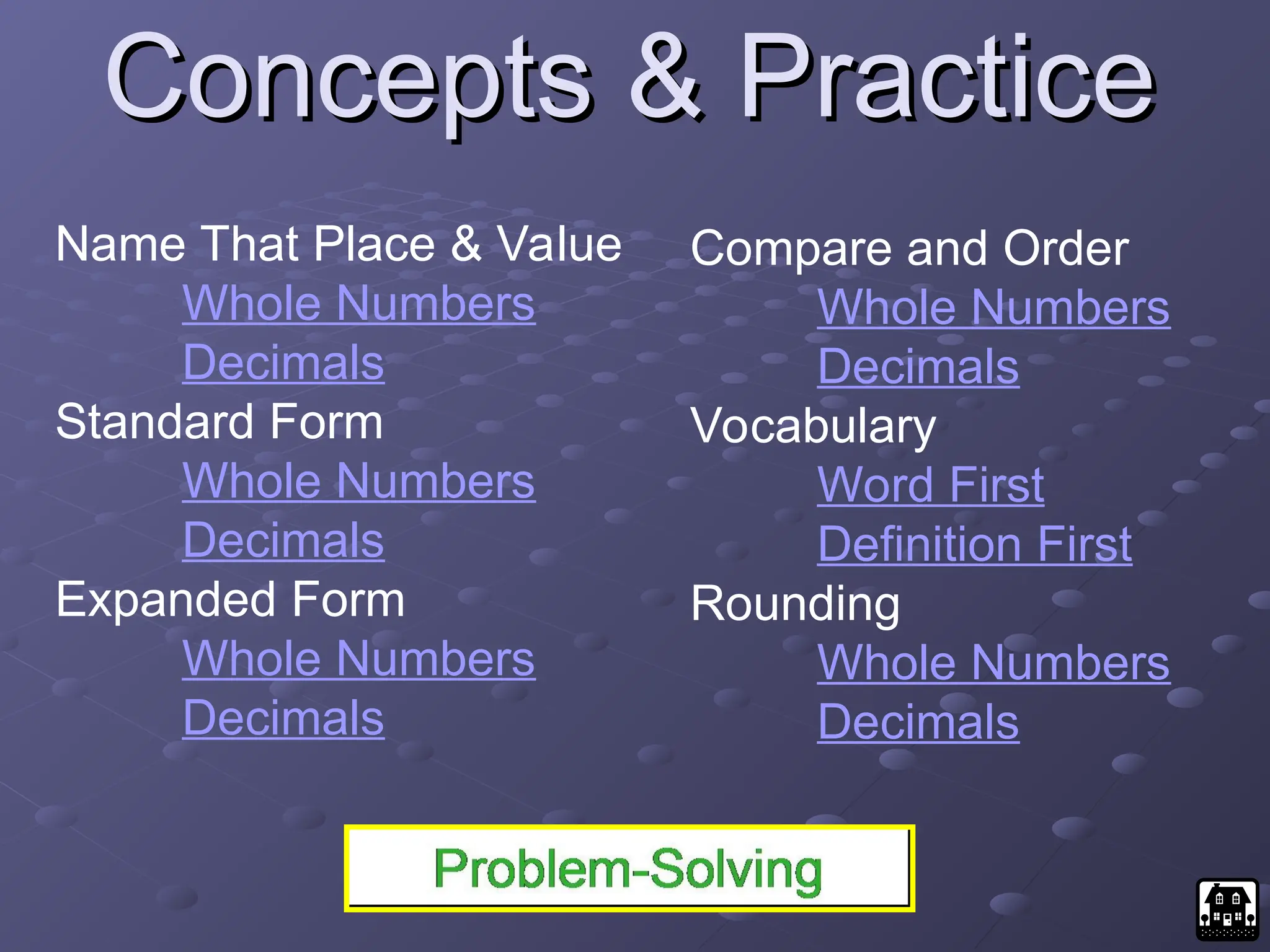 Concepts & Practice

Name That Place & Value
Whole Numbers
Decimals
Standard Form
Whole Numbers
Decimals
Expanded Form
Whole Numbers
Decimals

Compare and Order
Whole Numbers
Decimals
Vocabulary
Word First
Definition First
Rounding
Whole Numbers
Decimals

Problem-Solving